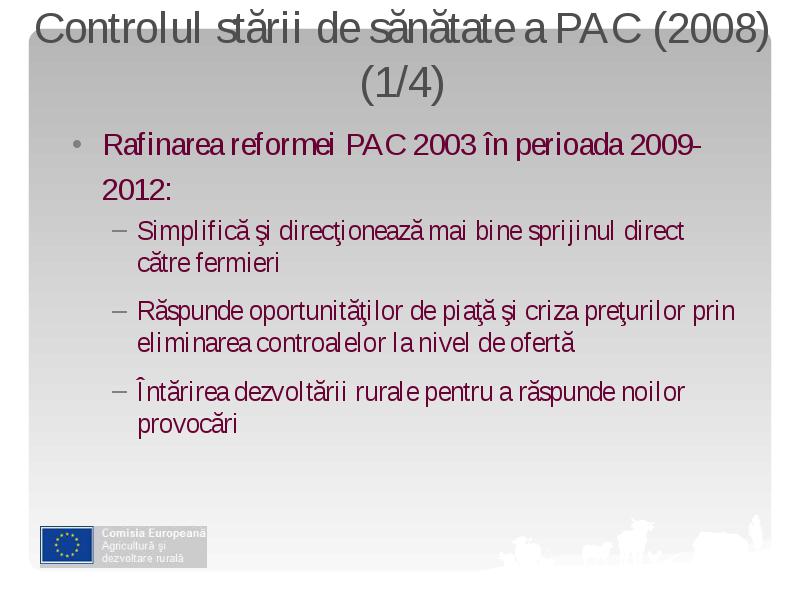 Controlul stării de sănătate a PAC (2008) (1/4)

• Rafinarea reformei PAC 2003 în perioada 2009-2012:

– Simplifică şi direcţionează mai bine sprijinul direct către fermieri

– Răspunde oportunităţilor de piaţă şi criza preţurilor prin eliminarea controalelor la nivel de ofertă

– Întărirea dezvoltării rurale pentru a răspunde noilor provocări

Comisia Europeană
Agricultură şi dezvoltare rurală